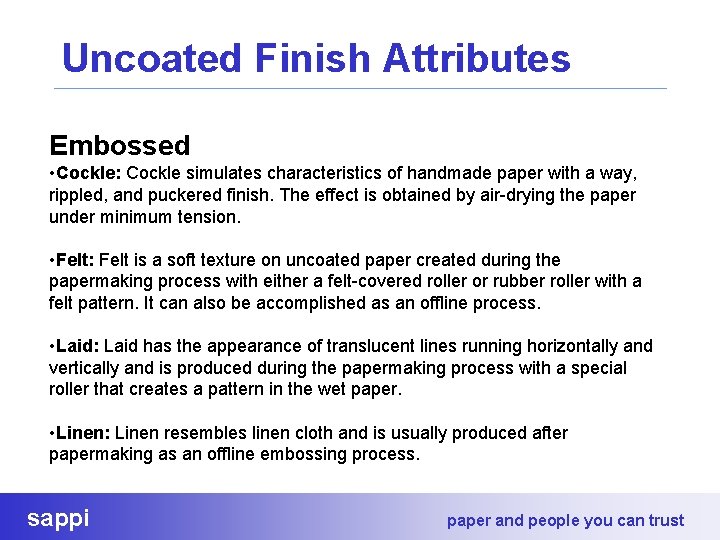 Uncoated Finish Attributes

Embossed
•Cockle: Cockle simulates characteristics of handmade paper with a way, rippled, and puckered finish. The effect is obtained by air-drying the paper under minimum tension.

•Felt: Felt is a soft texture on uncoated paper created during the papermaking process with either a felt-covered roller or rubber roller with a felt pattern. It can also be accomplished as an offline process.

•Laid: Laid has the appearance of translucent lines running horizontally and vertically and is produced during the papermaking process with a special roller that creates a pattern in the wet paper.

•Linen: Linen resembles linen cloth and is usually produced after papermaking as an offline embossing process.

sappi

paper and people you can trust